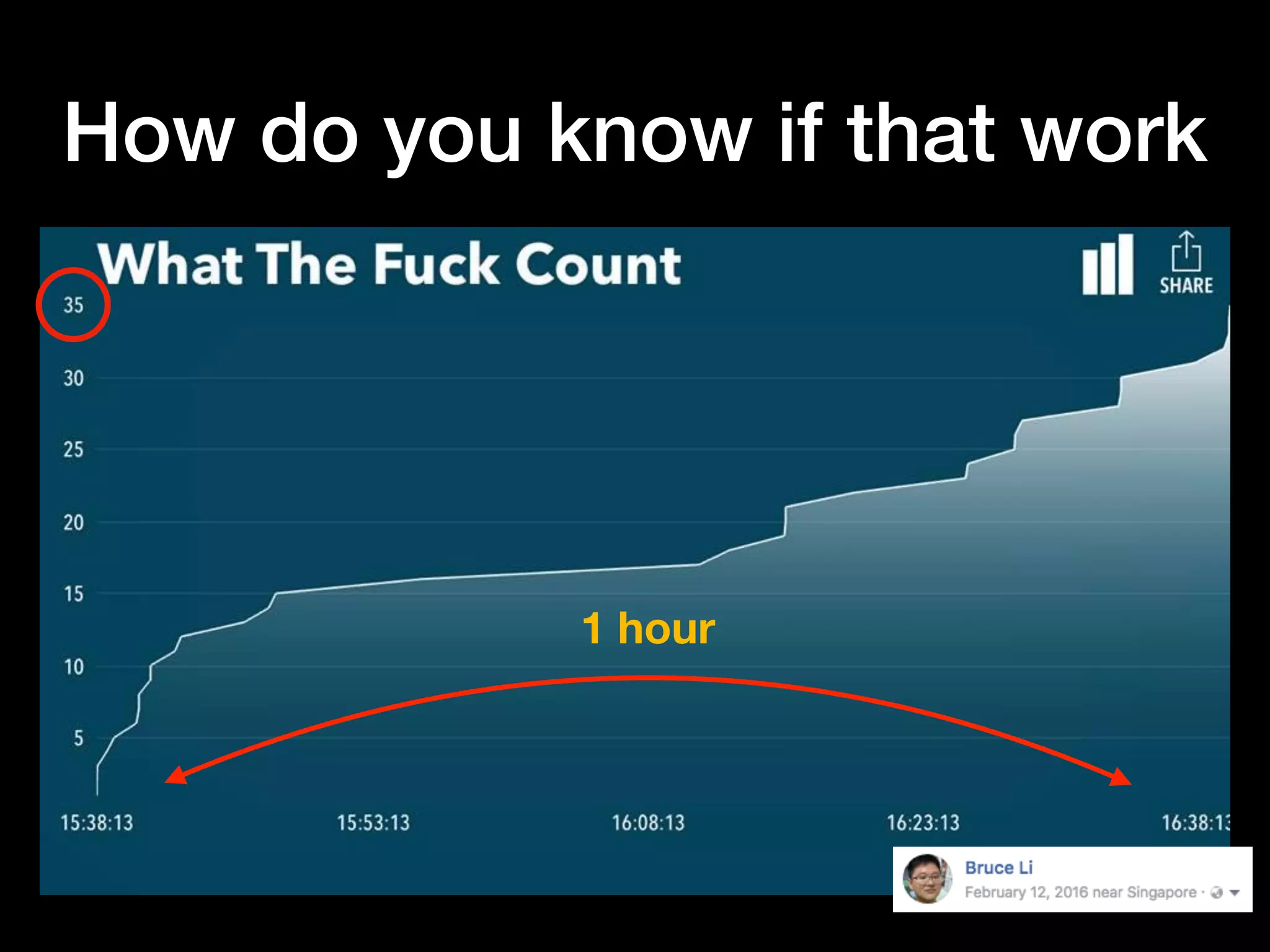 How do you know if that work

What The Fuck Count

SHARE

35
30
25
20
15
10
5

1 hour

15:38:13
15:53:13
16:08:13
16:23:13
16:38:13

Bruce Li
February 12, 2016 near Singapore ·